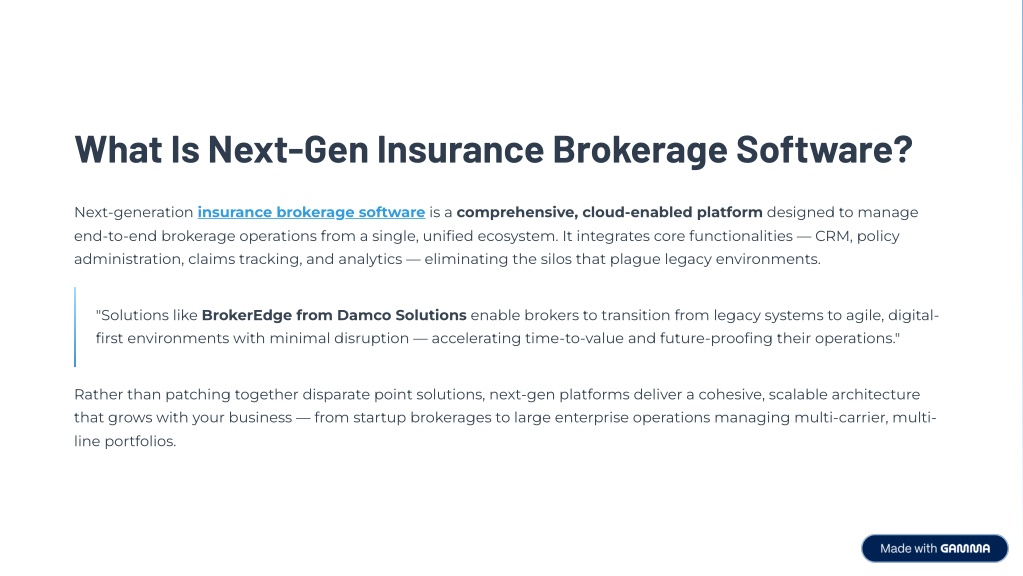 What Is Next-Gen Insurance Brokerage Software?

Next-generation insurance brokerage software is a comprehensive, cloud-enabled platform designed to manage end-to-end brokerage operations from a single, unified ecosystem. It integrates core functionalities — CRM, policy administration, claims tracking, and analytics — eliminating the silos that plague legacy environments.

"Solutions like BrokerEdge from Damco Solutions enable brokers to transition from legacy systems to agile, digital-first environments with minimal disruption — accelerating time-to-value and future-proofing their operations."

Rather than patching together disparate point solutions, next-gen platforms deliver a cohesive, scalable architecture that grows with your business — from startup brokerages to large enterprise operations managing multi-carrier, multi-line portfolios.

Made with GAMMA